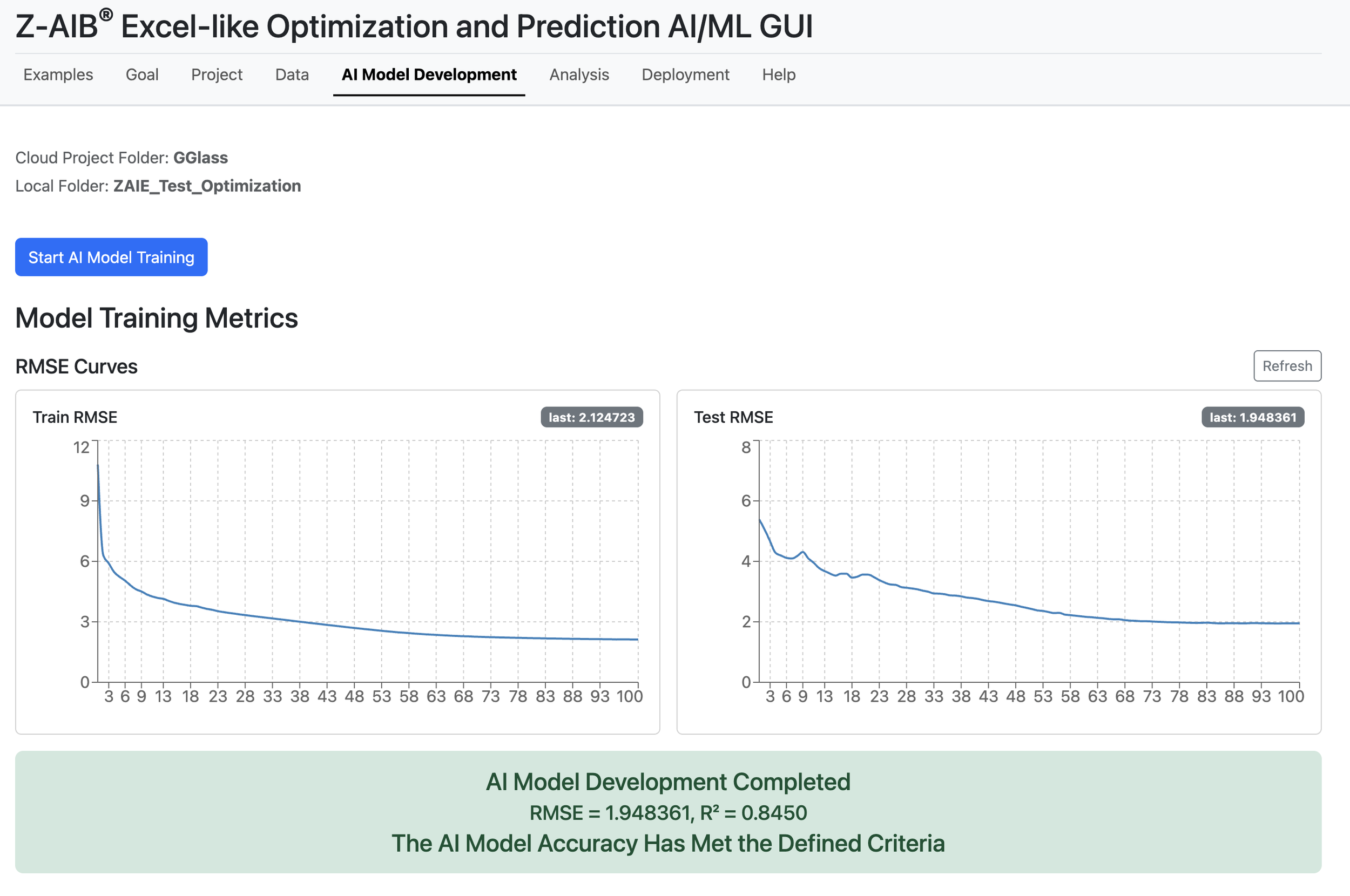 Z-AIB® Excel-like Optimization and Prediction AI/ML GUI

Examples Goal Project Data AI Model Development Analysis Deployment Help

Cloud Project Folder: GGlass
Local Folder: ZAIE_Test_Optimization

Start AI Model Training

Model Training Metrics

RMSE Curves

Refresh

Train RMSE

last: 2.124723

12
9
6
3
0

3 6 9 13 18 23 28 33 38 43 48 53 58 63 68 73 78 83 88 93 100

Test RMSE

last: 1.948361

8
6
4
2
0

3 6 9 13 18 23 28 33 38 43 48 53 58 63 68 73 78 83 88 93 100

AI Model Development Completed
RMSE = 1.948361, R² = 0.8450
The AI Model Accuracy Has Met the Defined Criteria